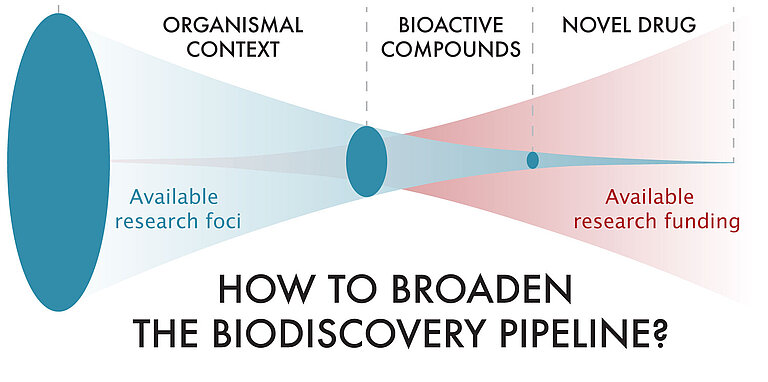 ORGANISMAL CONTEXT

BIOACTIVE COMPOUNDS

NOVEL DRUG

Available research foci

Available research funding

HOW TO BROADEN THE BIODISCOVERY PIPELINE?